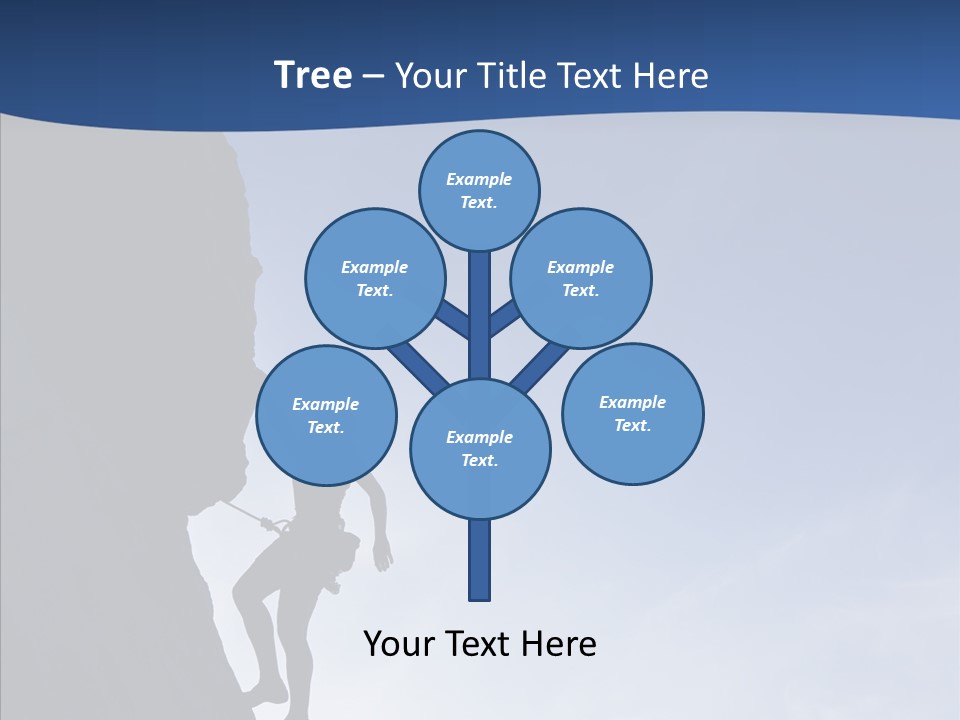 Tree – Your Title Text Here

Example Text.

Example Text.

Example Text.

Example Text.

Example Text.

Example Text.

Your Text Here